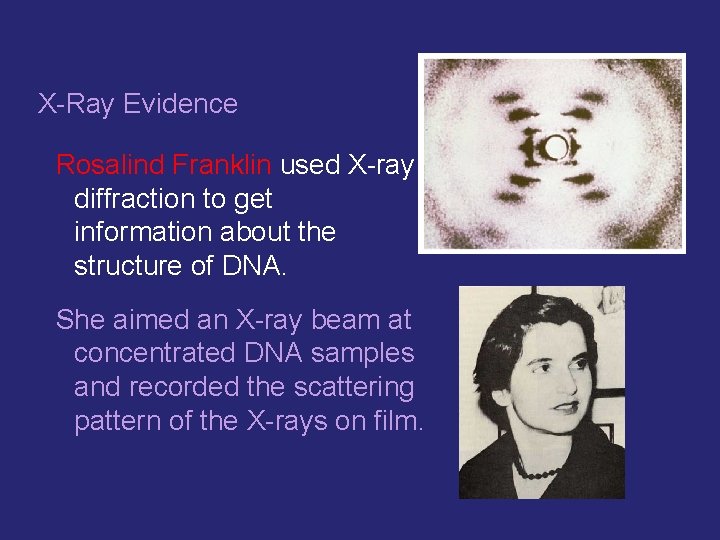 X-Ray Evidence

Rosalind Franklin used X-ray diffraction to get information about the structure of DNA.

She aimed an X-ray beam at concentrated DNA samples and recorded the scattering pattern of the X-rays on film.